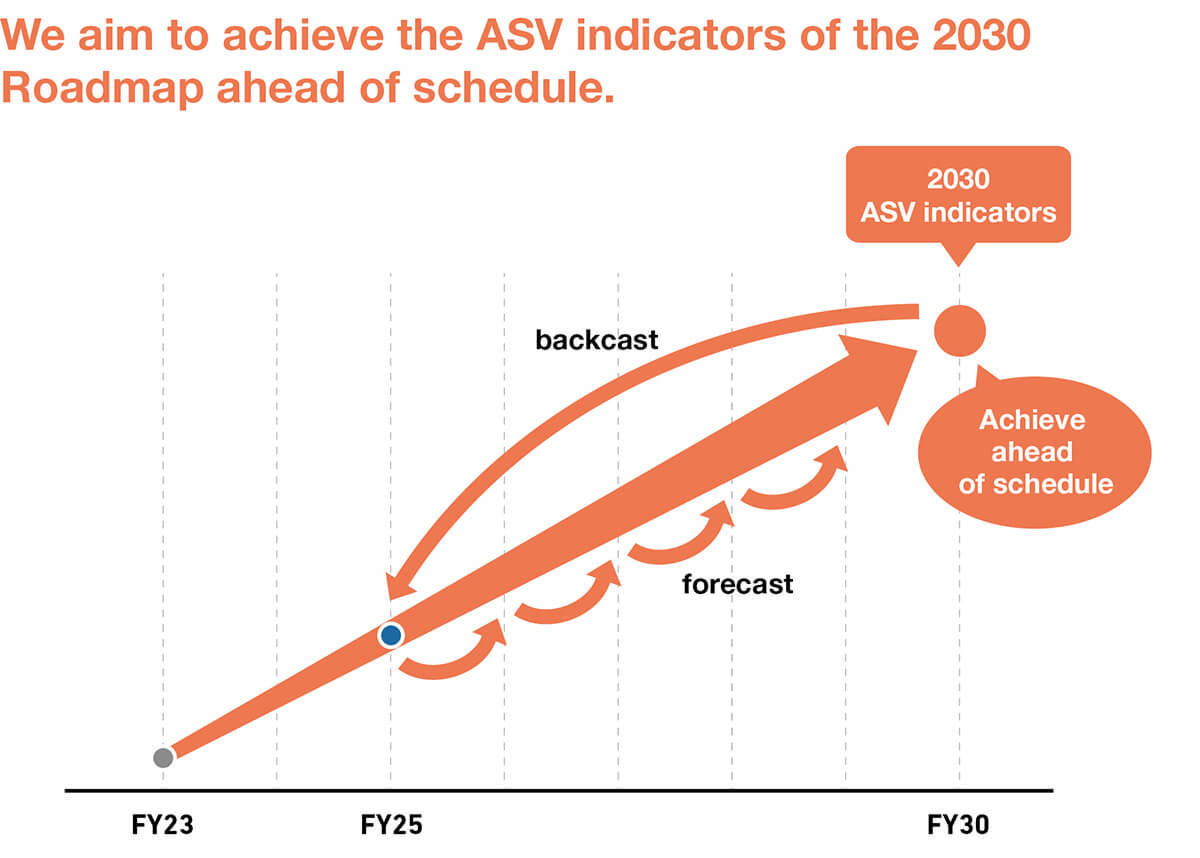 We aim to achieve the ASV indicators of the 2030 Roadmap ahead of schedule.

2030
ASV indicators

backcast

Achieve ahead of schedule

forecast

FY23

FY25

FY30